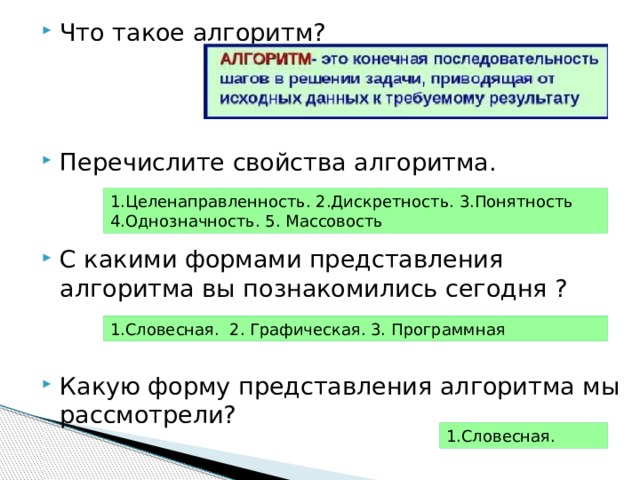 Что такое алгоритм?

АЛГОРИТМ- это конечная последовательность шагов в решении задачи, приводящая от исходных данных к требуемому результату

Перечислите свойства алгоритма.

1.Целенаправленность. 2.Дискретность. 3.Понятность 4.Однозначность. 5. Массовость

С какими формами представления алгоритма вы познакомились сегодня ?

1.Словесная. 2. Графическая. 3. Программная

Какую форму представления алгоритма мы рассмотрели?

1.Словесная.